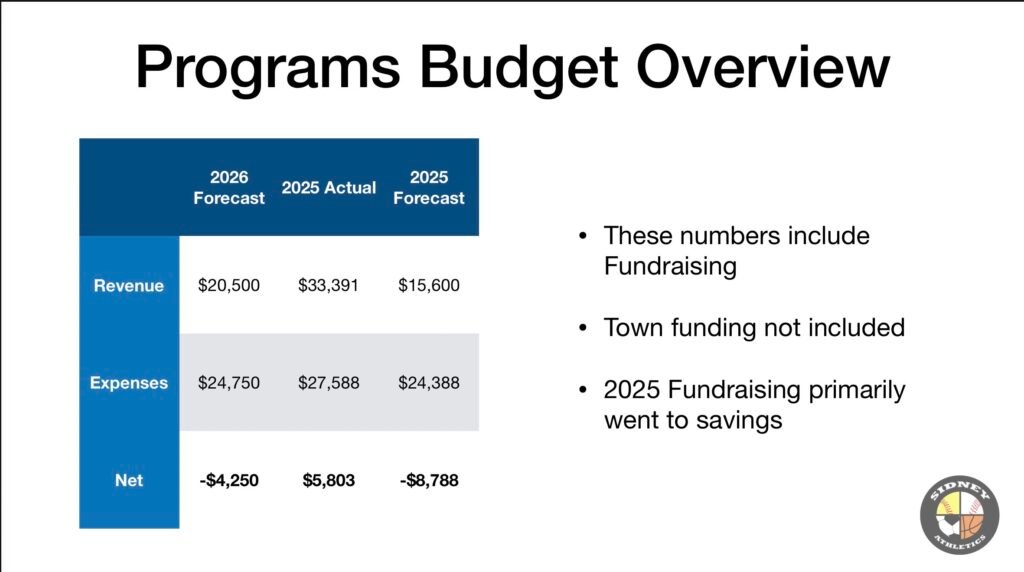 Programs Budget Overview

| | 2026 Forecast | 2025 Actual | 2025 Forecast |
|---|---|---|---|
| Revenue | \$20,500 | \$33,391 | \$15,600 |
| Expenses | \$24,750 | \$27,588 | \$24,388 |
| Net | -\$4,250 | \$5,803 | -\$8,788 |

• These numbers include Fundraising

• Town funding not included

• 2025 Fundraising primarily went to savings

SIDNEY ATHLETICS